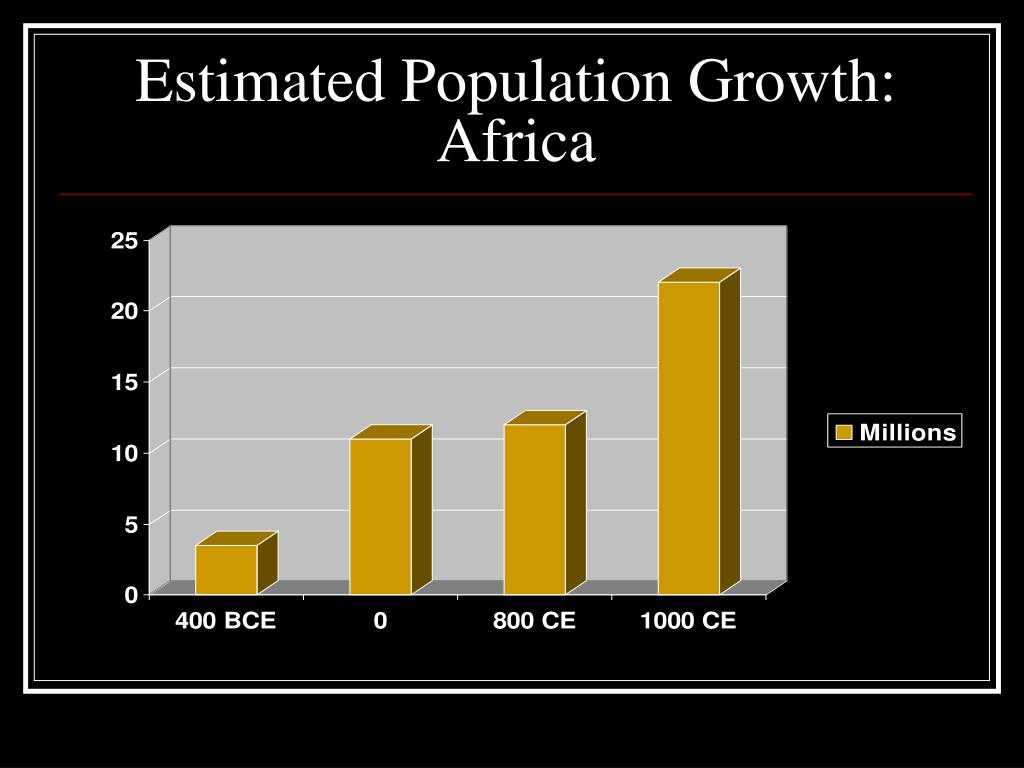 Estimated Population Growth: Africa

25
20
15
10
5
0

400 BCE
0
800 CE
1000 CE

Millions